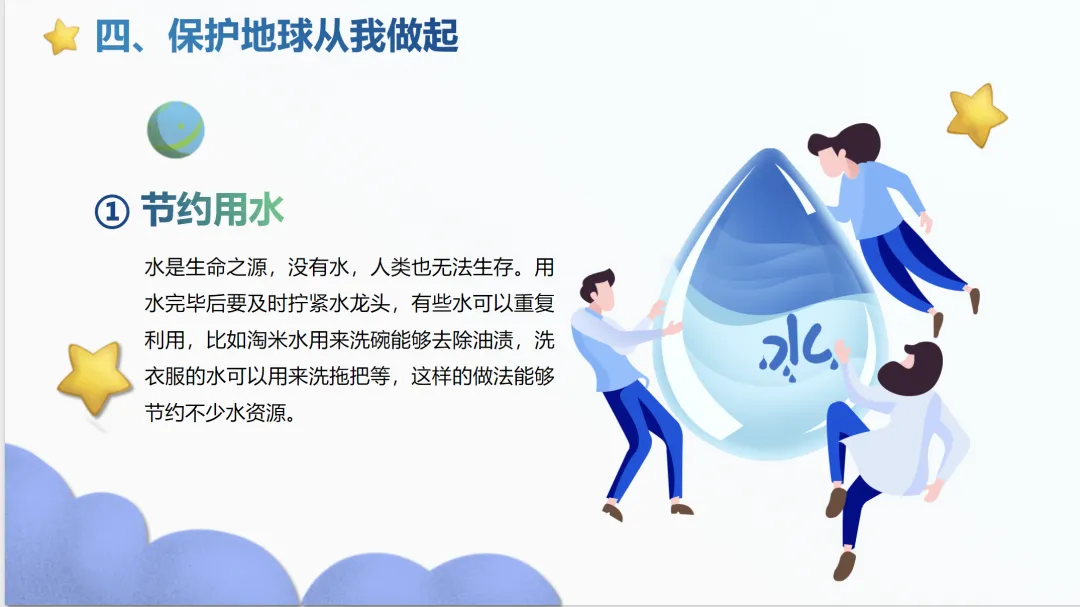 四、保护地球从我做起

① 节约用水

水是生命之源，没有水，人类也无法生存。用水完毕后要及时拧紧水龙头，有些水可以重复利用，比如淘米水用来洗碗能够去除油渍，洗衣服的水可以用来洗拖把等，这样的做法能够节约不少水资源。

水